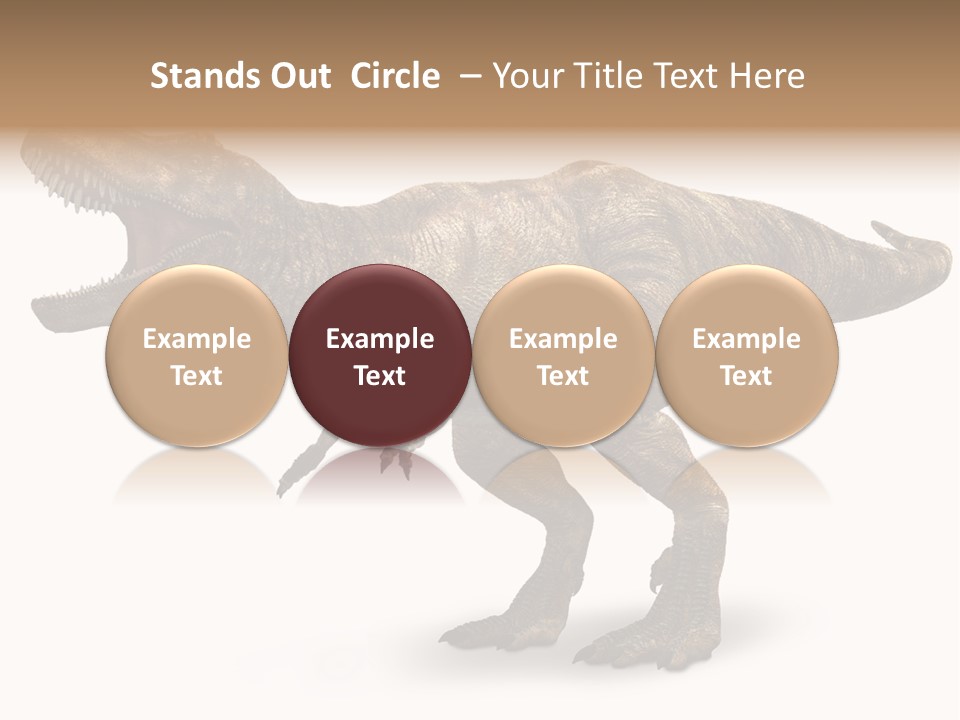 Stands Out Circle – Your Title Text Here

Example Text

Example Text

Example Text

Example Text